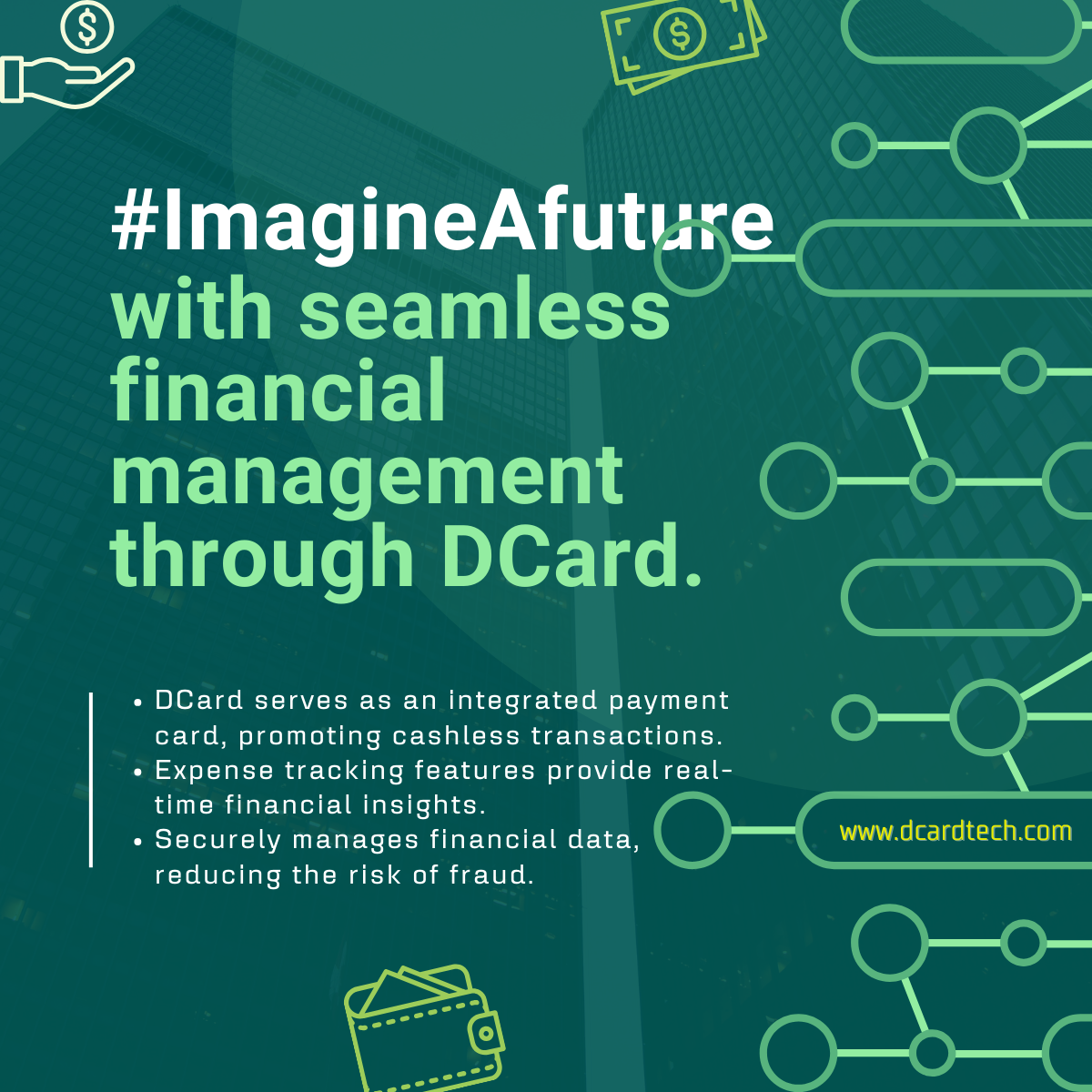 #ImagineAfuture with seamless financial management through DCard.

• DCard serves as an integrated payment card, promoting cashless transactions.
• Expense tracking features provide real-time financial insights.
• Securely manages financial data, reducing the risk of fraud.

www.dcardtech.com